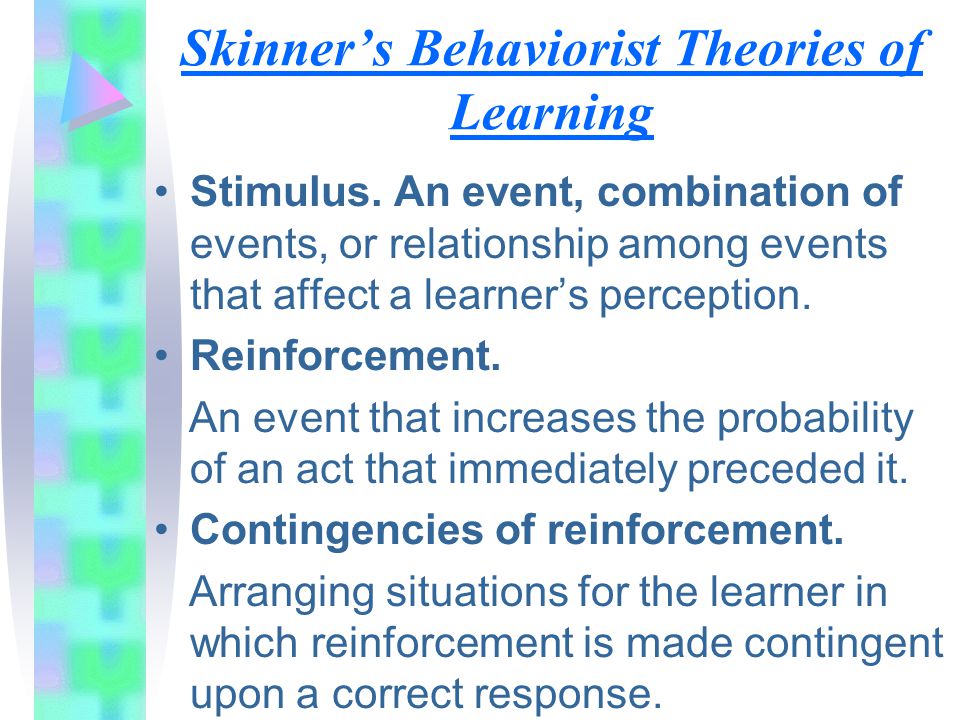 Skinner’s Behaviorist Theories of Learning

• Stimulus. An event, combination of events, or relationship among events that affect a learner’s perception.

• Reinforcement.

An event that increases the probability of an act that immediately preceded it.

• Contingencies of reinforcement.

Arranging situations for the learner in which reinforcement is made contingent upon a correct response.